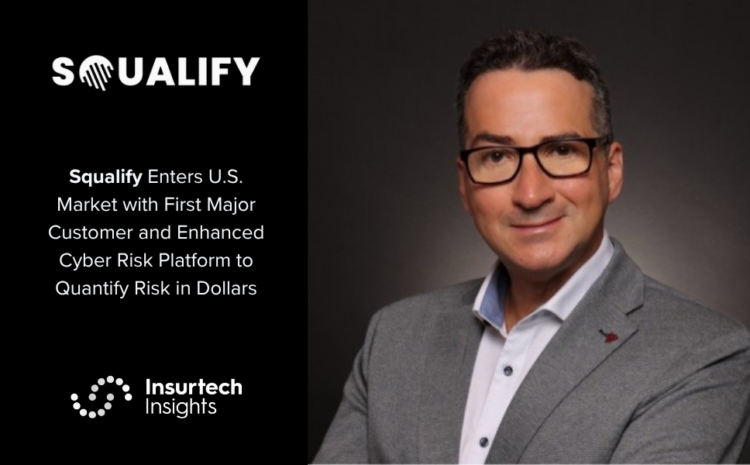 SQUALIFY

Squalify Enters U.S. Market with First Major Customer and Enhanced Cyber Risk Platform to Quantify Risk in Dollars

Insurtech Insights